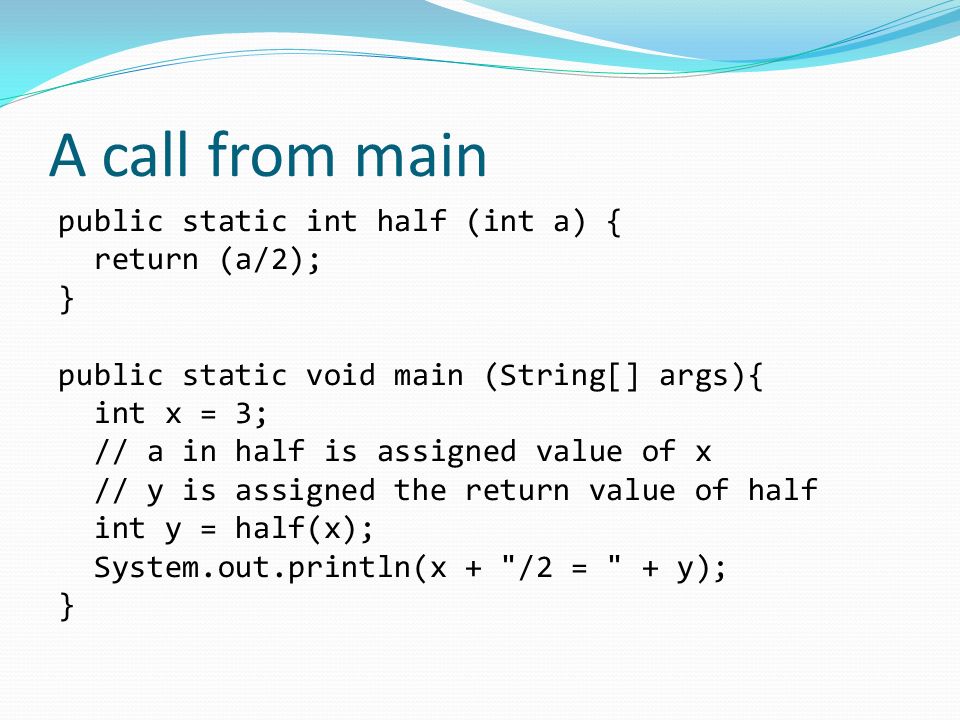 A call from main

public static int half (int a) {
  return (a/2);
}

public static void main (String[] args){
  int x = 3;
  // a in half is assigned value of x
  // y is assigned the return value of half
  int y = half(x);
  System.out.println(x + "/2 = " + y);
}